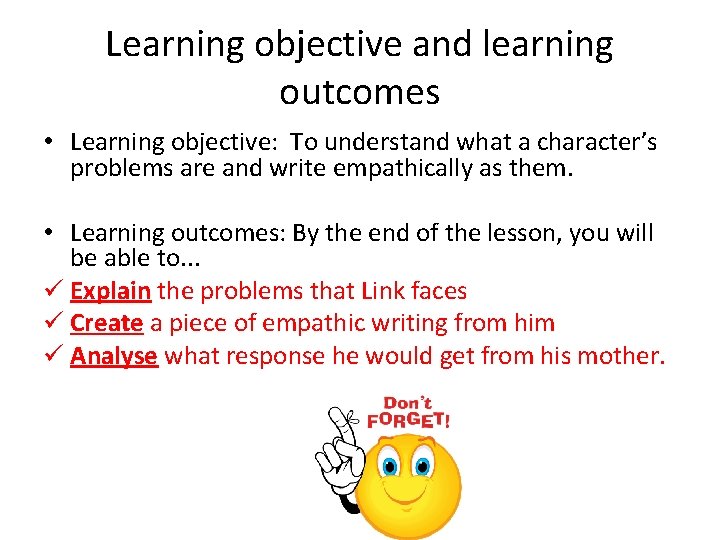 Learning objective and learning outcomes

• Learning objective: To understand what a character's problems are and write empathically as them.

• Learning outcomes: By the end of the lesson, you will be able to...
✓ Explain the problems that Link faces
✓ Create a piece of empathic writing from him
✓ Analyse what response he would get from his mother.

Don't FORGET!